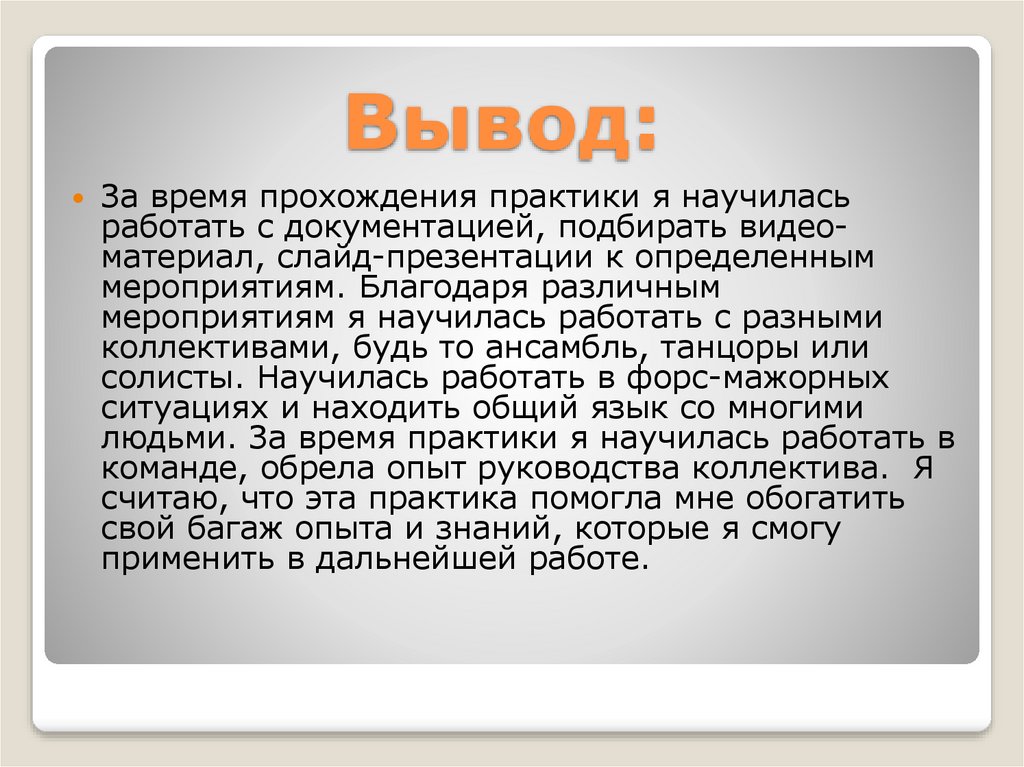 Вывод:

За время прохождения практики я научилась работать с документацией, подбирать видео-материал, слайд-презентации к определенным мероприятиям. Благодаря различным мероприятиям я научилась работать с разными коллективами, будь то ансамбль, танцоры или солисты. Научилась работать в форс-мажорных ситуациях и находить общий язык со многими людьми. За время практики я научилась работать в команде, обрела опыт руководства коллектива. Я считаю, что эта практика помогла мне обогатить свой багаж опыта и знаний, которые я смогу применить в дальнейшей работе.